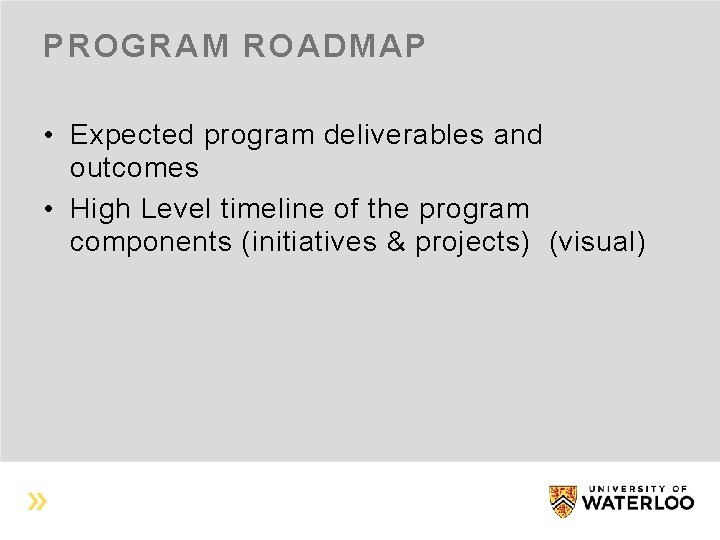 PROGRAM ROADMAP

• Expected program deliverables and outcomes
• High Level timeline of the program components (initiatives & projects) (visual)

»

UNIVERSITY OF
WATERLOO